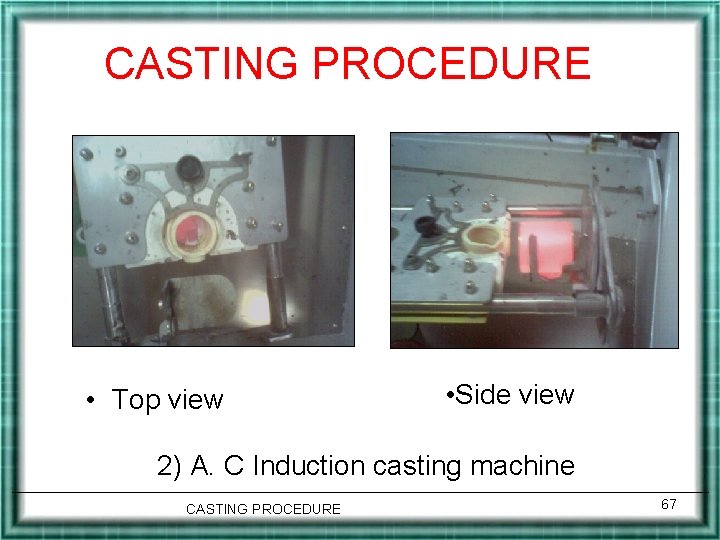 CASTING PROCEDURE

• Top view

•Side view

2) A. C Induction casting machine

CASTING PROCEDURE

67